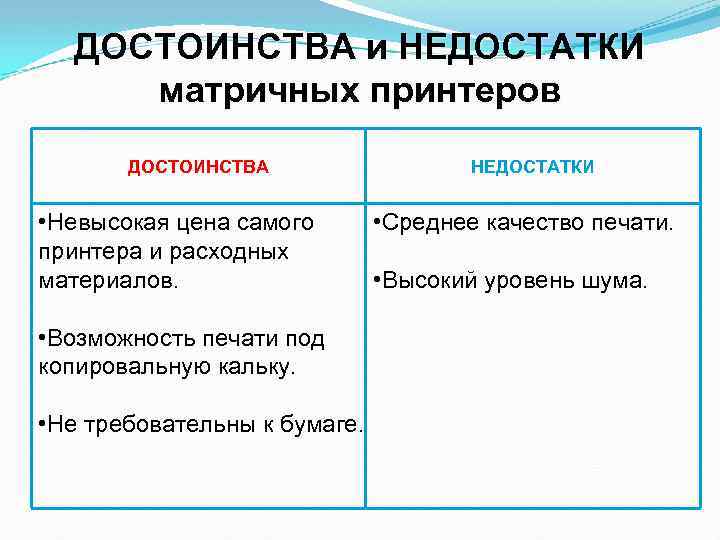 ДОСТОИНСТВА и НЕДОСТАТКИ матричных принтеров

| ДОСТОИНСТВА | НЕДОСТАТКИ |
|---|---|
| •Невысокая цена самого принтера и расходных материалов. •Возможность печати под копировальную кальку. •Не требовательны к бумаге. | •Среднее качество печати. •Высокий уровень шума. |